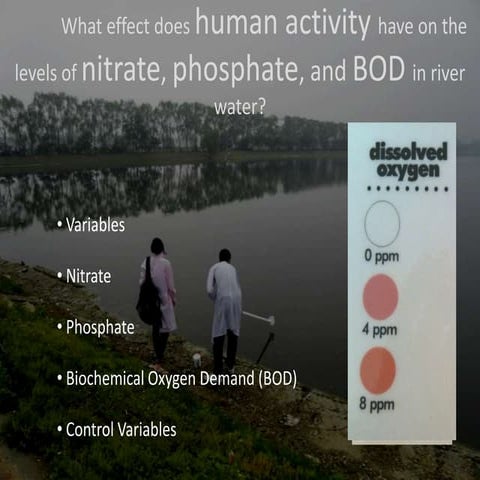 What effect does human activity have on the levels of nitrate, phosphate, and BOD in river water?

• Variables

• Nitrate

• Phosphate

• Biochemical Oxygen Demand (BOD)

• Control Variables

dissolved oxygen

0 ppm

4 ppm

8 ppm